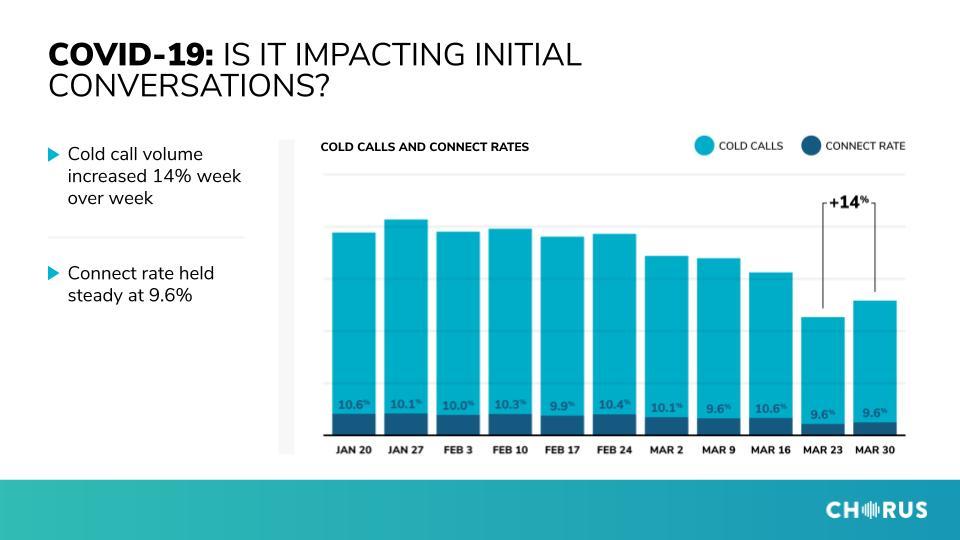 COVID-19: IS IT IMPACTING INITIAL CONVERSATIONS?

Cold call volume increased 14% week over week

Connect rate held steady at 9.6%

COLD CALLS AND CONNECT RATES

COLD CALLS CONNECT RATE

+14%

10.6% 10.1% 10.0% 10.3% 9.9% 10.4% 10.1% 9.6% 10.6% 9.6% 9.6%

JAN 20 JAN 27 FEB 3 FEB 10 FEB 17 FEB 24 MAR 2 MAR 9 MAR 16 MAR 23 MAR 30

CHORUS